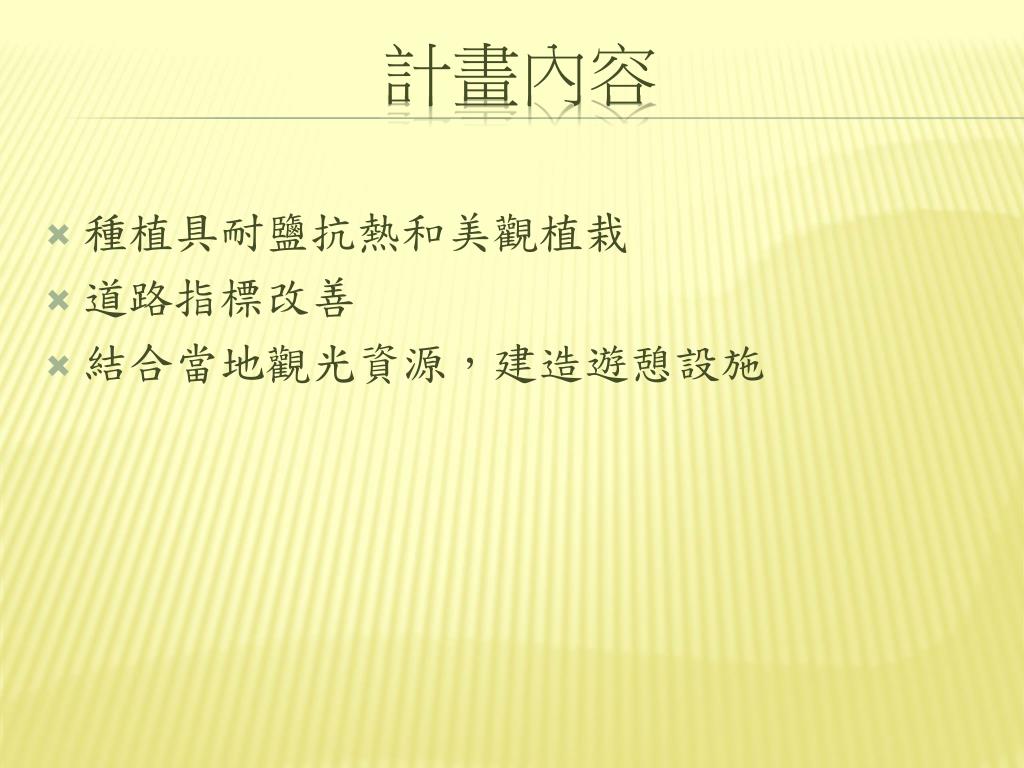 計畫內容

種植具耐鹽抗熱和美觀植栽
道路指標改善
結合當地觀光資源，建造遊憩設施